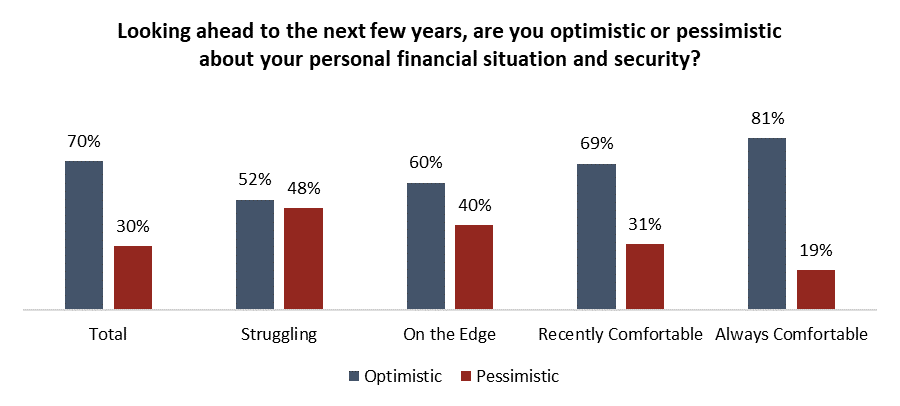 Looking ahead to the next few years, are you optimistic or pessimistic about your personal financial situation and security?

70%
30%
52%
48%
60%
40%
69%
31%
81%
19%

Total
Struggling
On the Edge
Recently Comfortable
Always Comfortable

Optimistic
Pessimistic